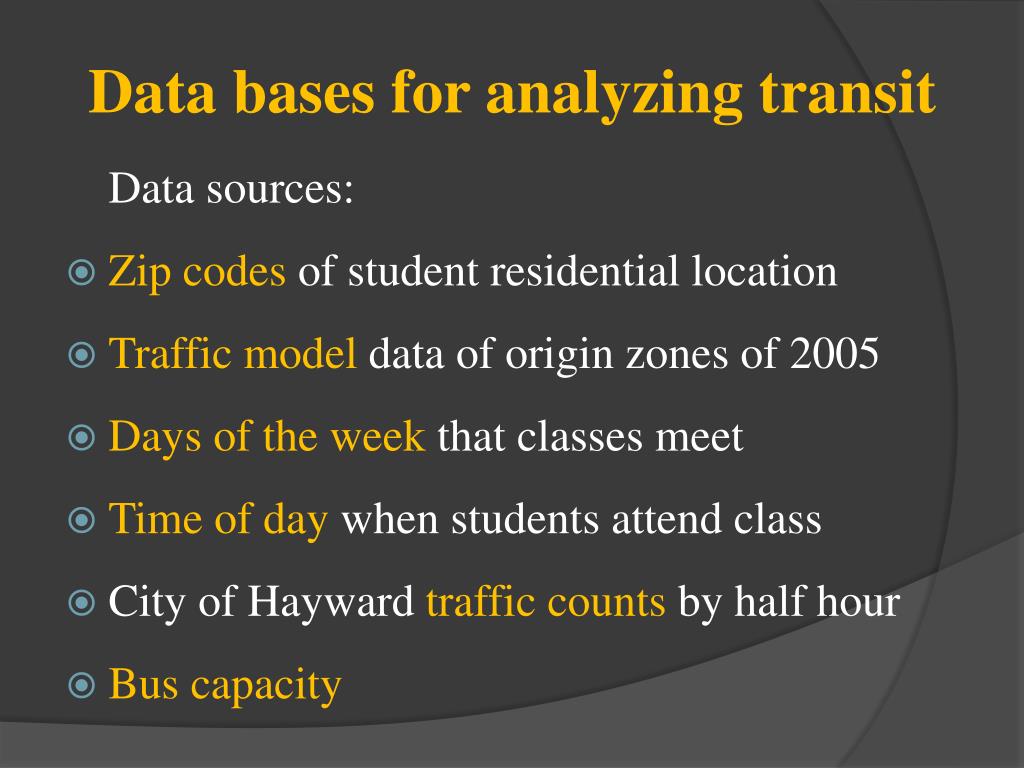 Data bases for analyzing transit

Data sources:

Zip codes of student residential location

Traffic model data of origin zones of 2005

Days of the week that classes meet

Time of day when students attend class

City of Hayward traffic counts by half hour

Bus capacity